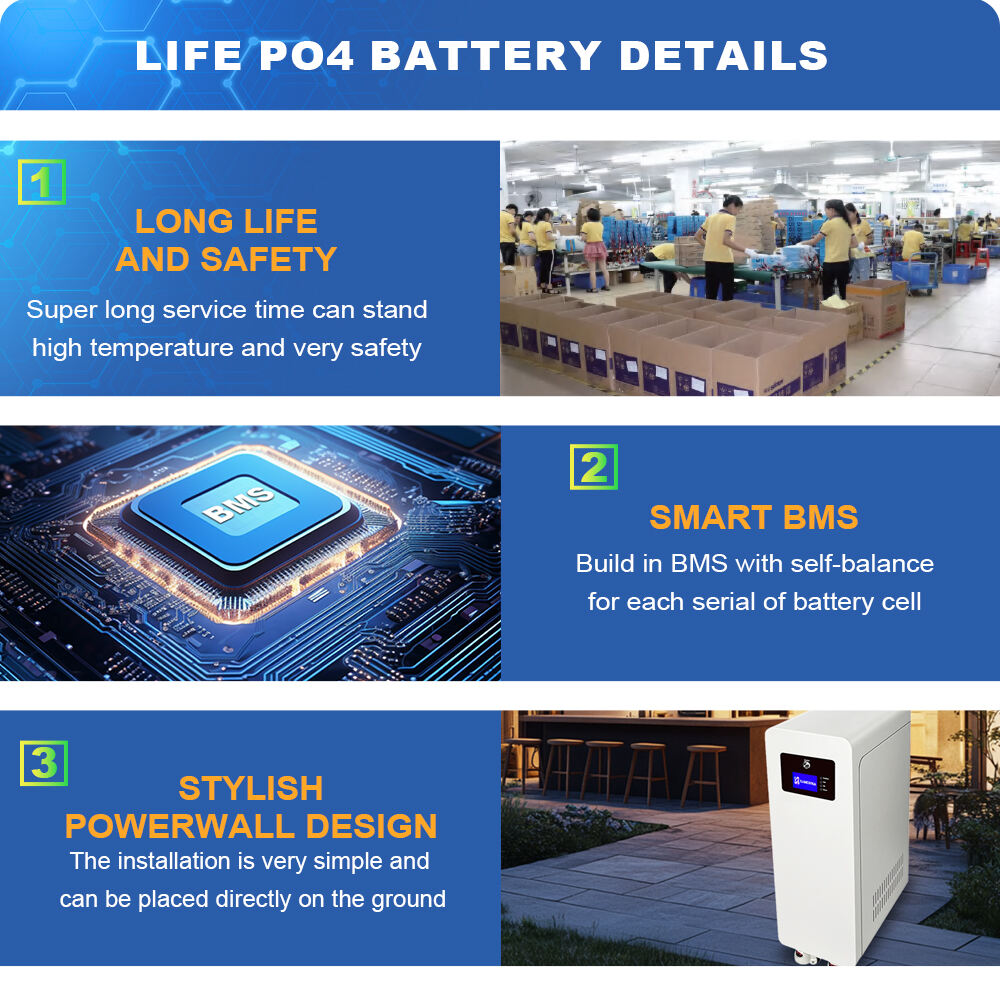 LIFE PO4 BATTERY DETAILS

1

LONG LIFE AND SAFETY

Super long service time can stand high temperature and very safety

BMS

2

SMART BMS

Build in BMS with self-balance for each serial of battery cell

3

STYLISH POWERWALL DESIGN

The installation is very simple and can be placed directly on the ground